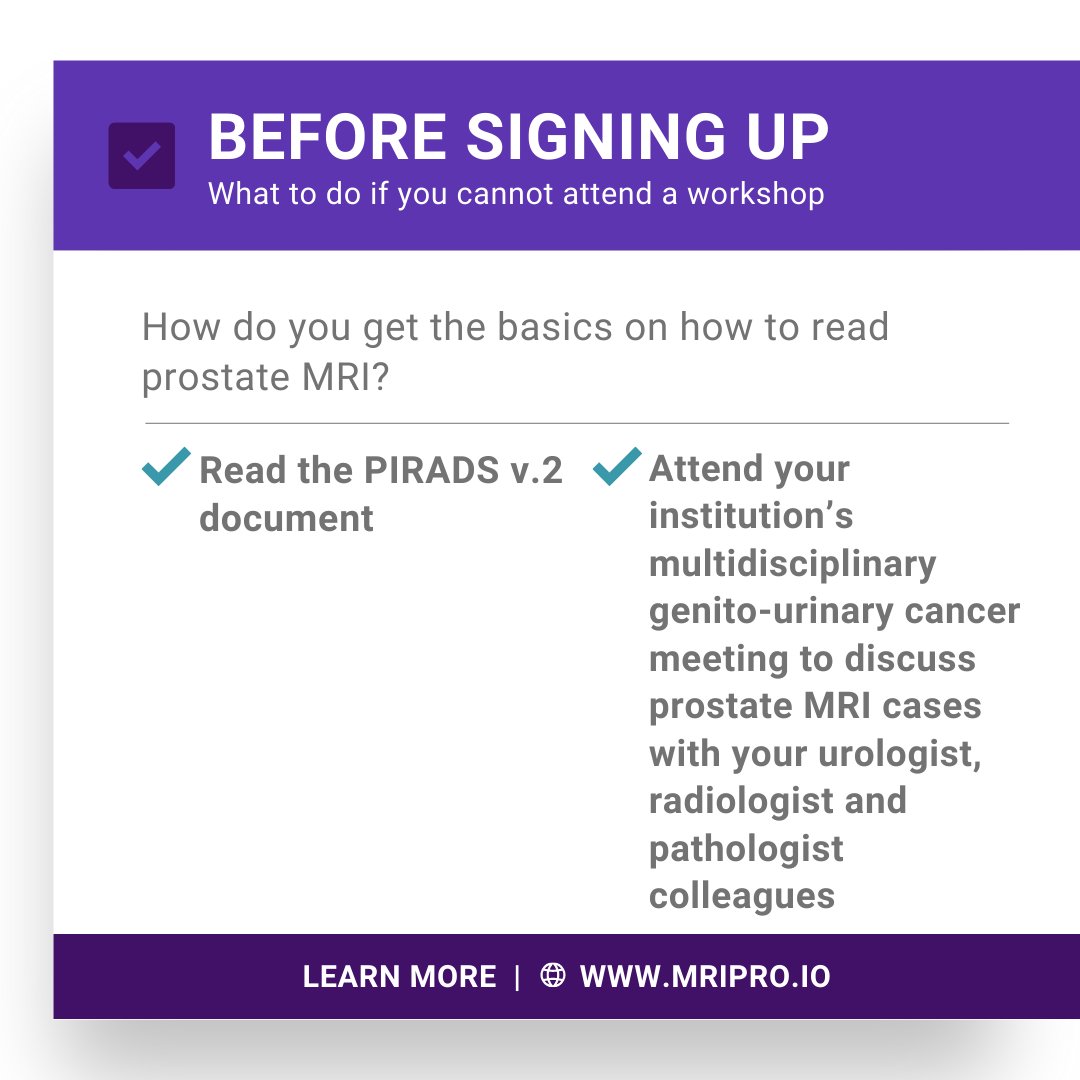 BEFORE SIGNING UP
What to do if you cannot attend a workshop

How do you get the basics on how to read prostate MRI?

Read the PIRADS v.2 document

Attend your institution's multidisciplinary genito-urinary cancer meeting to discuss prostate MRI cases with your urologist, radiologist and pathologist colleagues

LEARN MORE | WWW.MRIPRO.IO